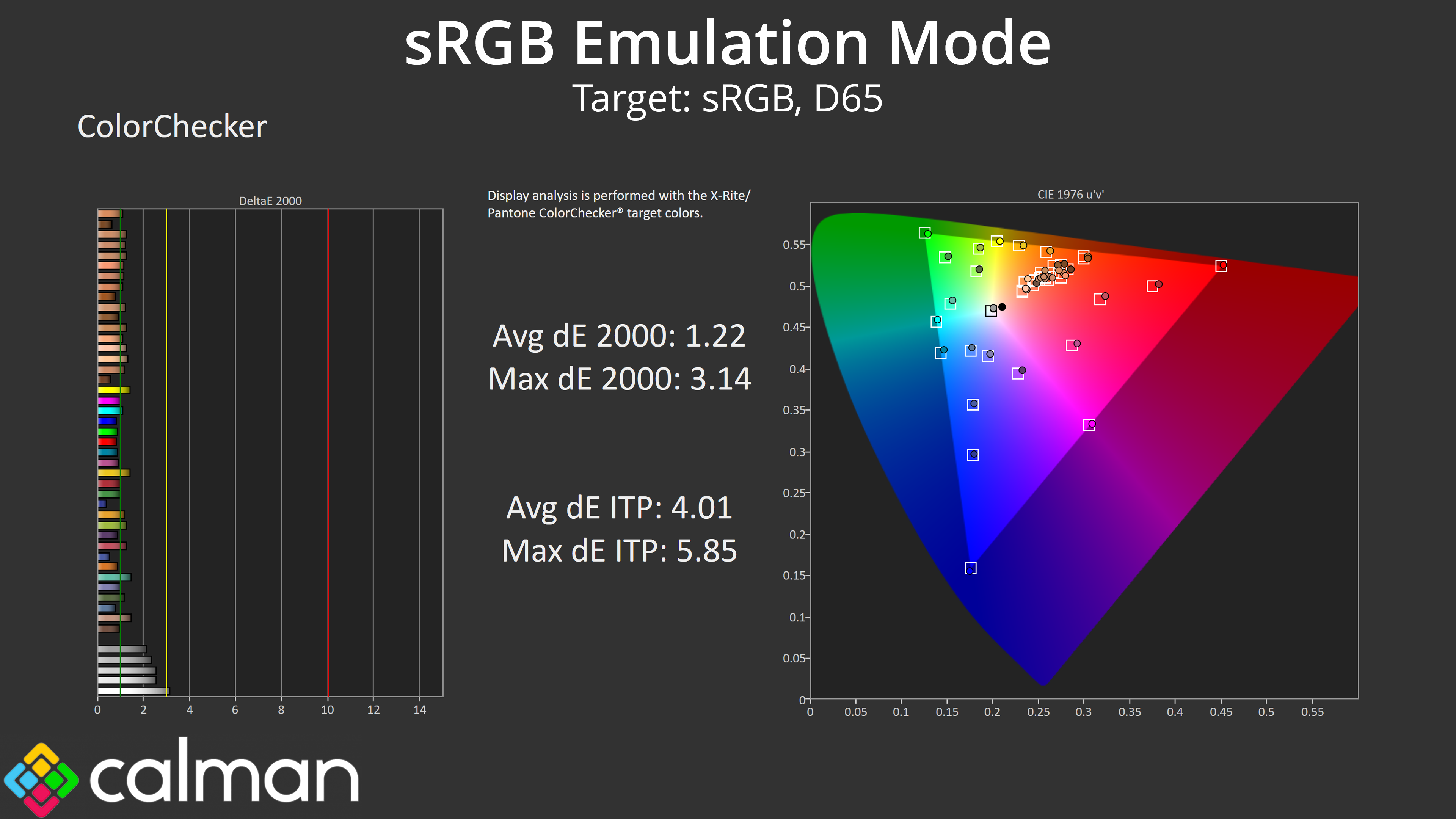 sRGB Emulation Mode
Target: sRGB, D65

ColorChecker

DeltaE 2000

0 2 4 6 8 10 12 14

Display analysis is performed with the X-Rite/ Pantone ColorChecker® target colors.

Avg dE 2000: 1.22
Max dE 2000: 3.14

Avg dE ITP: 4.01
Max dE ITP: 5.85

CIE 1976 u'v'

0.55
0.5
0.45
0.4
0.35
0.3
0.25
0.2
0.15
0.1
0.05
0

0 0.05 0.1 0.15 0.2 0.25 0.3 0.35 0.4 0.45 0.5 0.55

calman